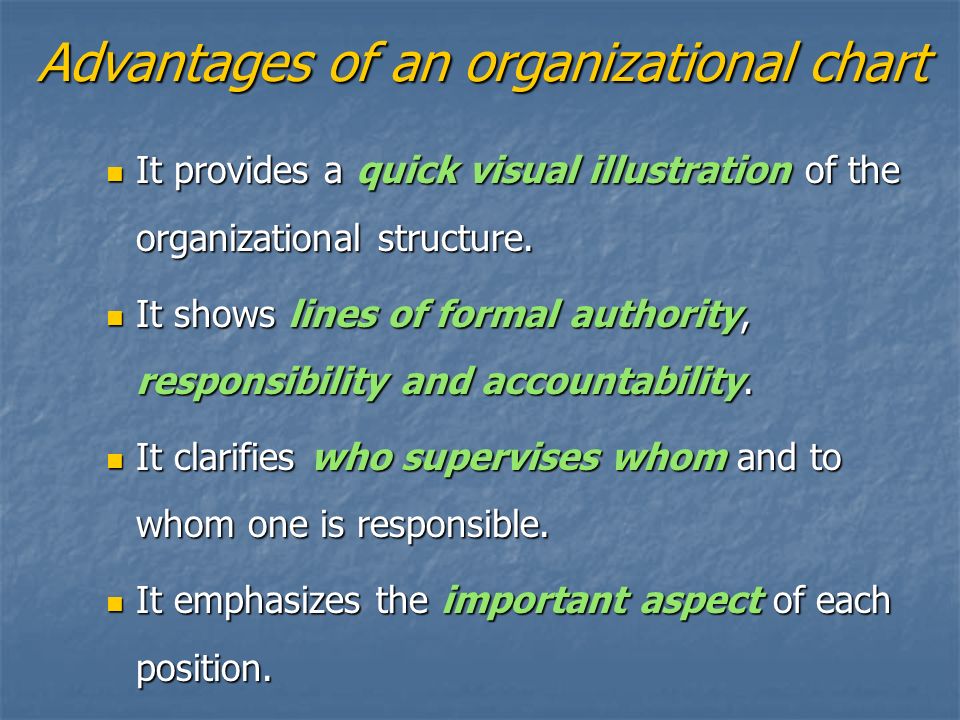 Advantages of an organizational chart

- It provides a quick visual illustration of the organizational structure.
- It shows lines of formal authority, responsibility and accountability.
- It clarifies who supervises whom and to whom one is responsible.
- It emphasizes the important aspect of each position.